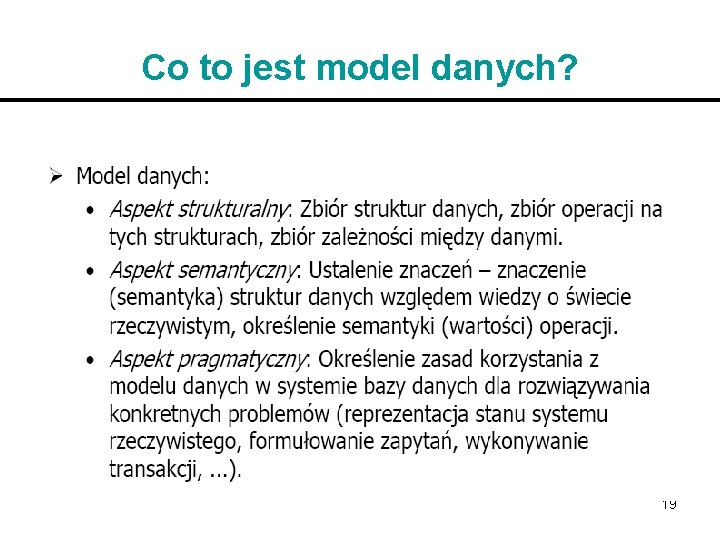 Co to jest model danych?

➢ Model danych:

• Aspekt strukturalny: Zbiór struktur danych, zbiór operacji na tych strukturach, zbiór zależności między danymi.

• Aspekt semantyczny: Ustalenie znaczeń – znaczenie (semantyka) struktur danych względem wiedzy o świecie rzeczywistym, określenie semantyki (wartości) operacji.

• Aspekt pragmatyczny: Określenie zasad korzystania z modelu danych w systemie bazy danych dla rozwiązywania konkretnych problemów (reprezentacja stanu systemu rzeczywistego, formułowanie zapytań, wykonywanie transakcji, ...).

19